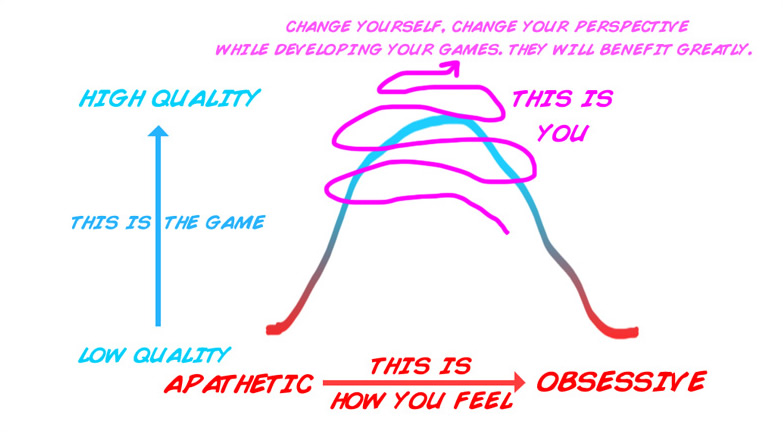 CHANGE YOURSELF. CHANGE YOUR PERSPECTIVE WHILE DEVELOPING YOUR GAMES. THEY WILL BENEFIT GREATLY.

HIGH QUALITY

THIS IS YOU

THIS IS THE GAME

LOW QUALITY

APATHETIC

THIS IS HOW YOU FEEL

OBSESSIVE